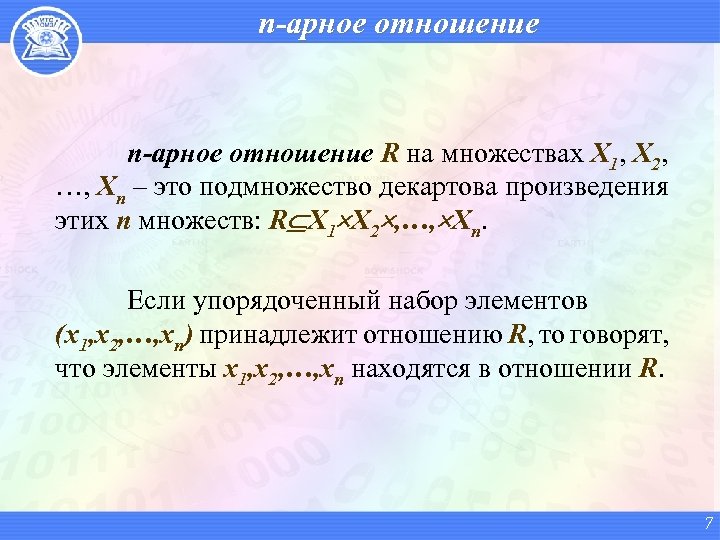 n-арное отношение

n-арное отношение $R$ на множествах $X_1$, $X_2$, …, $X_n$ – это подмножество декартова произведения этих $n$ множеств: $R \subseteq X_1 \times X_2 \times, \ldots, \times X_n$.

Если упорядоченный набор элементов $(x_1, x_2, \ldots, x_n)$ принадлежит отношению $R$, то говорят, что элементы $x_1, x_2, \ldots, x_n$ находятся в отношении $R$.

7